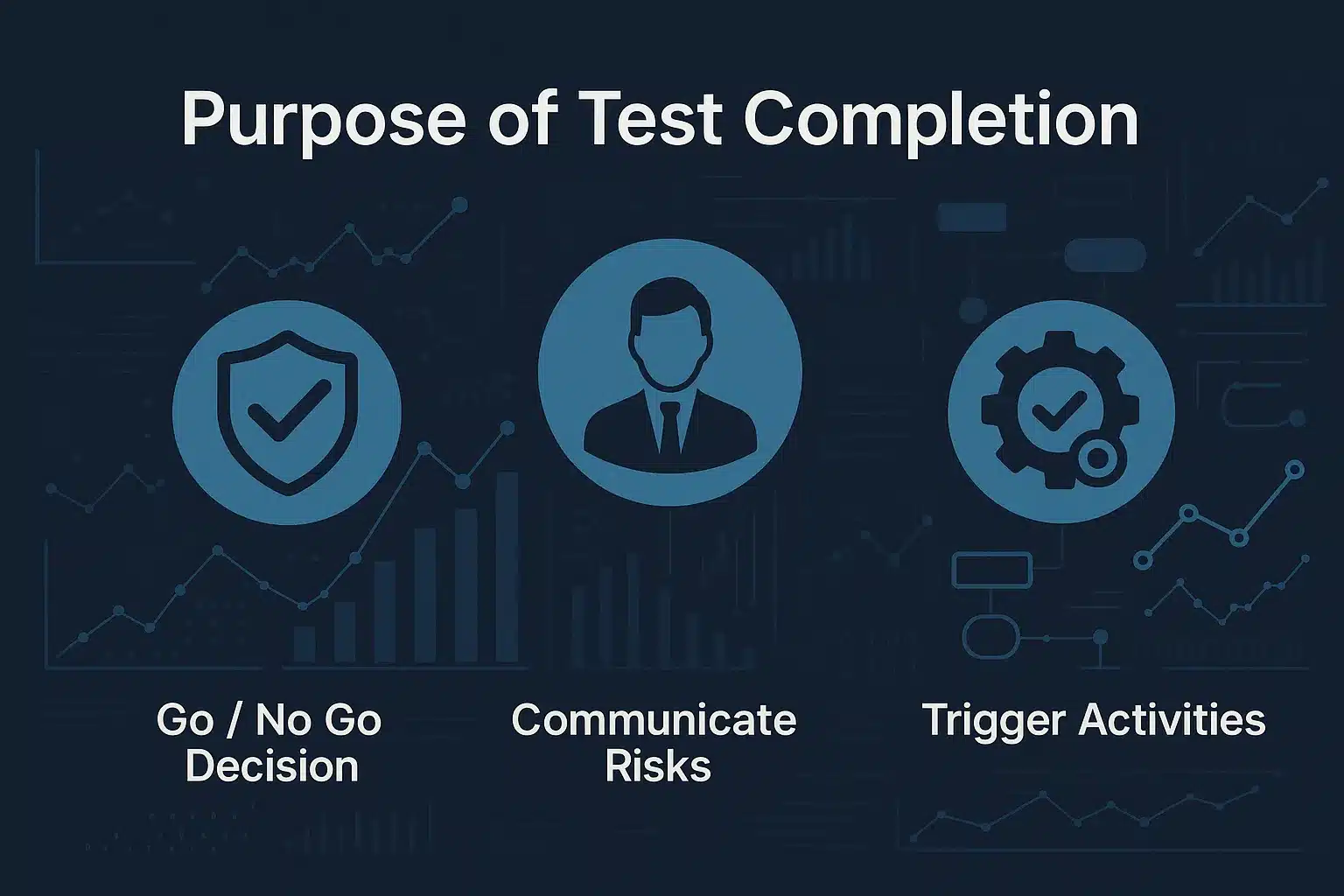 Purpose of Test Completion

Go / No Go Decision

Communicate Risks

Trigger Activities